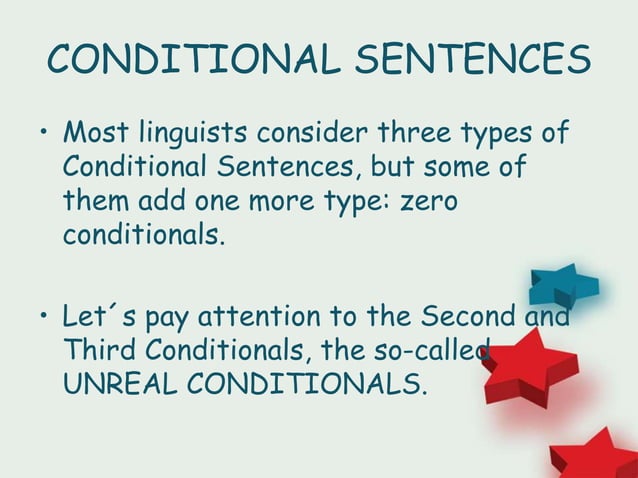 CONDITIONAL SENTENCES

• Most linguists consider three types of Conditional Sentences, but some of them add one more type: zero conditionals.

• Let´s pay attention to the Second and Third Conditionals, the so-called UNREAL CONDITIONALS.